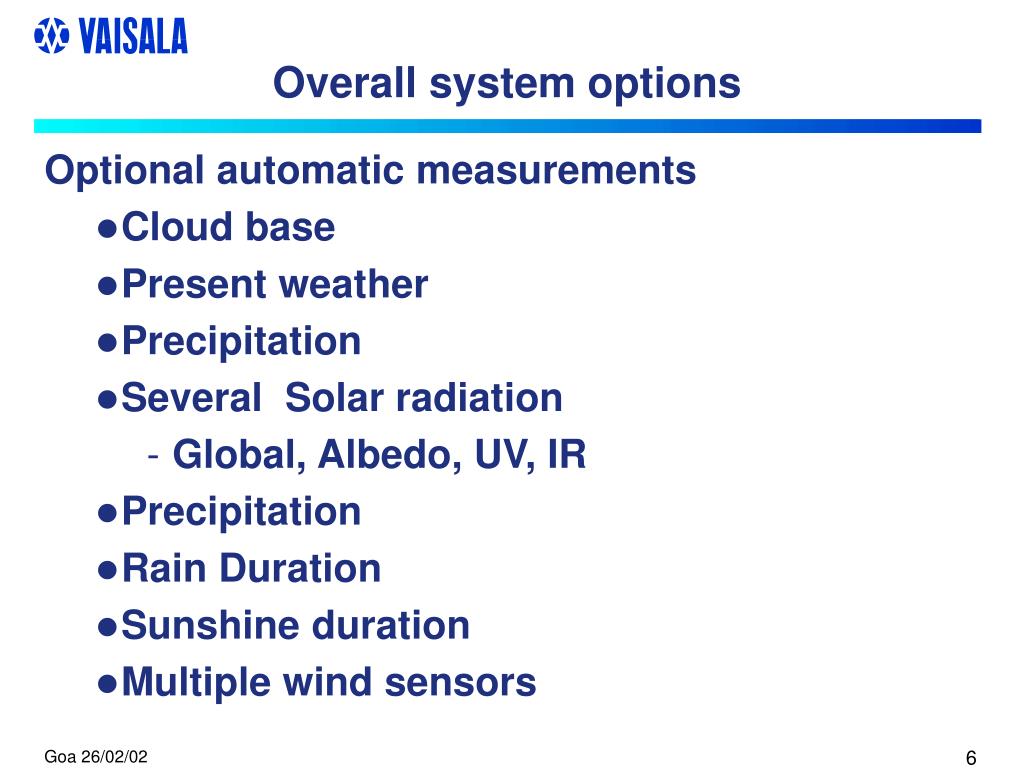 VAISALA

Overall system options

Optional automatic measurements
●Cloud base
●Present weather
●Precipitation
●Several Solar radiation
- Global, Albedo, UV, IR
●Precipitation
●Rain Duration
●Sunshine duration
●Multiple wind sensors

Goa 26/02/02

6